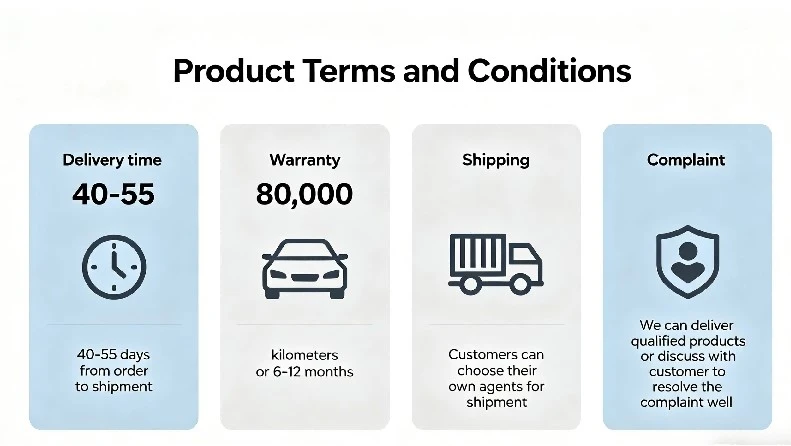 Product Terms and Conditions

Delivery time

40-55

40-55 days from order to shipment

Warranty

80,000

kilometers or 6-12 months

Shipping

Customers can choose their own agents for shipment

Complaint

We can deliver qualified products or discuss with customer to resolve the complaint well